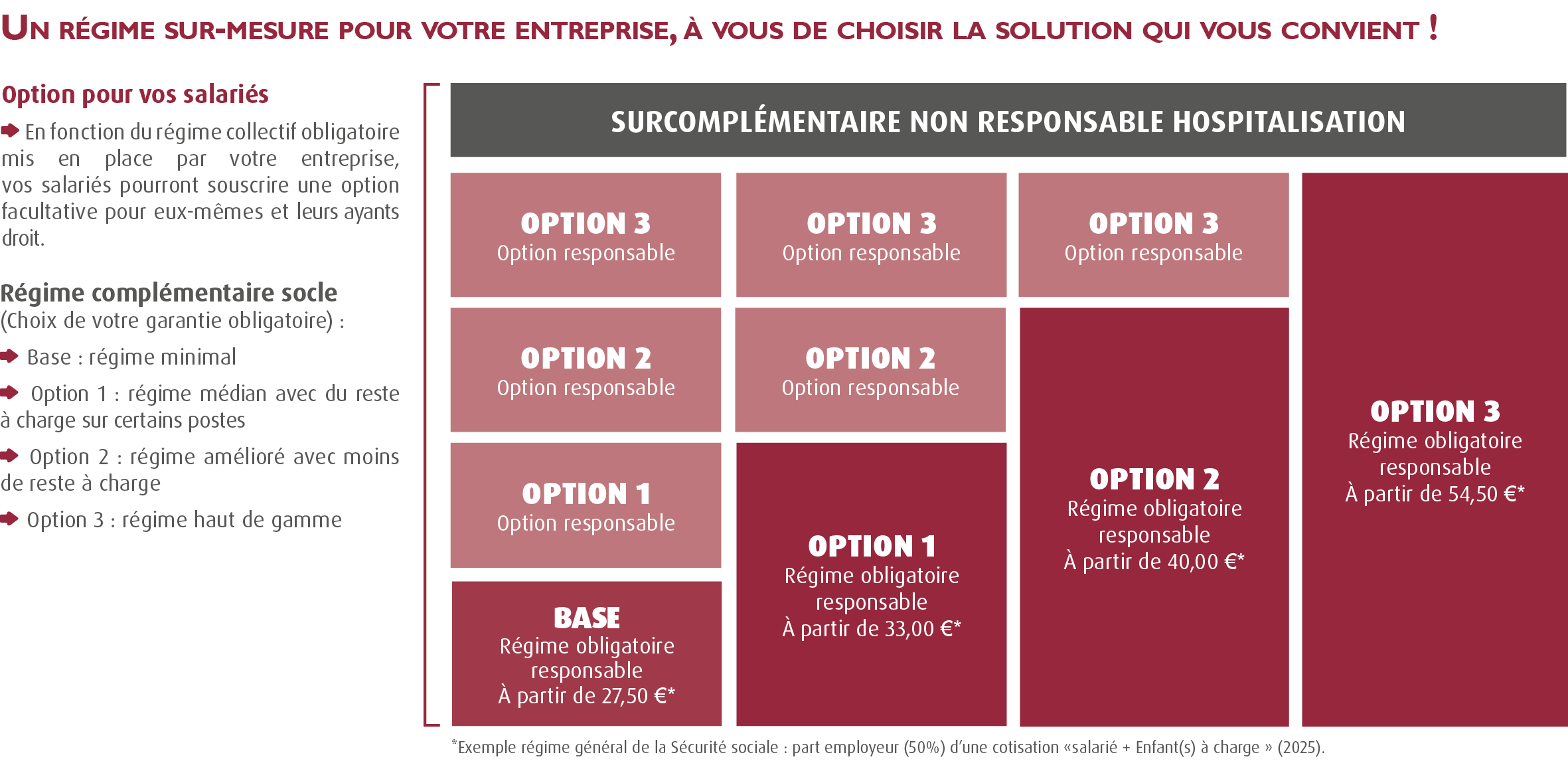 UN RÉGIME SUR-MESURE POUR VOTRE ENTREPRISE, À VOUS DE CHOISIR LA SOLUTION QUI VOUS CONVIENT !

Option pour vos salariés

En fonction du régime collectif obligatoire mis en place par votre entreprise, vos salariés pourront souscrire une option facultative pour eux-mêmes et leurs ayants droit.

Régime complémentaire socle
(Choix de votre garantie obligatoire) :

Base : régime minimal

Option 1 : régime médian avec du reste à charge sur certains postes

Option 2 : régime amélioré avec moins de reste à charge

Option 3 : régime haut de gamme

SURCOMPLÉMENTAIRE NON RESPONSABLE HOSPITALISATION

OPTION 3
Option responsable

OPTION 2
Option responsable

OPTION 1
Option responsable

BASE
Régime obligatoire responsable
À partir de 27,50 €*

OPTION 3
Option responsable

OPTION 2
Option responsable

OPTION 1
Régime obligatoire responsable
À partir de 33,00 €*

OPTION 3
Option responsable

OPTION 2
Régime obligatoire responsable
À partir de 40,00 €*

OPTION 3
Régime obligatoire responsable
À partir de 54,50 €*

*Exemple régime général de la Sécurité sociale : part employeur (50%) d'une cotisation «salarié + Enfant(s) à charge » (2025).